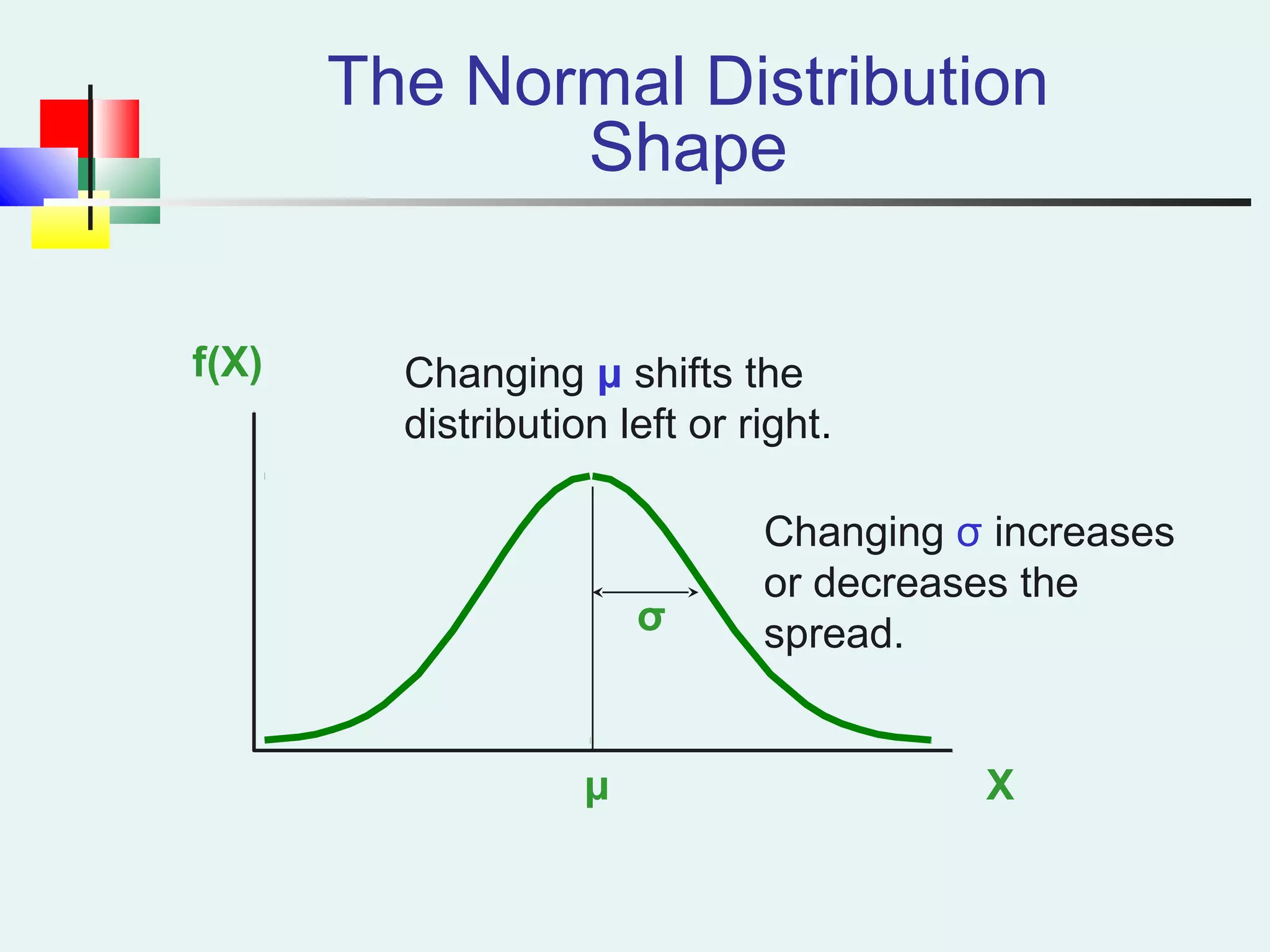 The Normal Distribution Shape

f(X)

Changing μ shifts the distribution left or right.

Changing σ increases or decreases the spread.

σ

μ

X